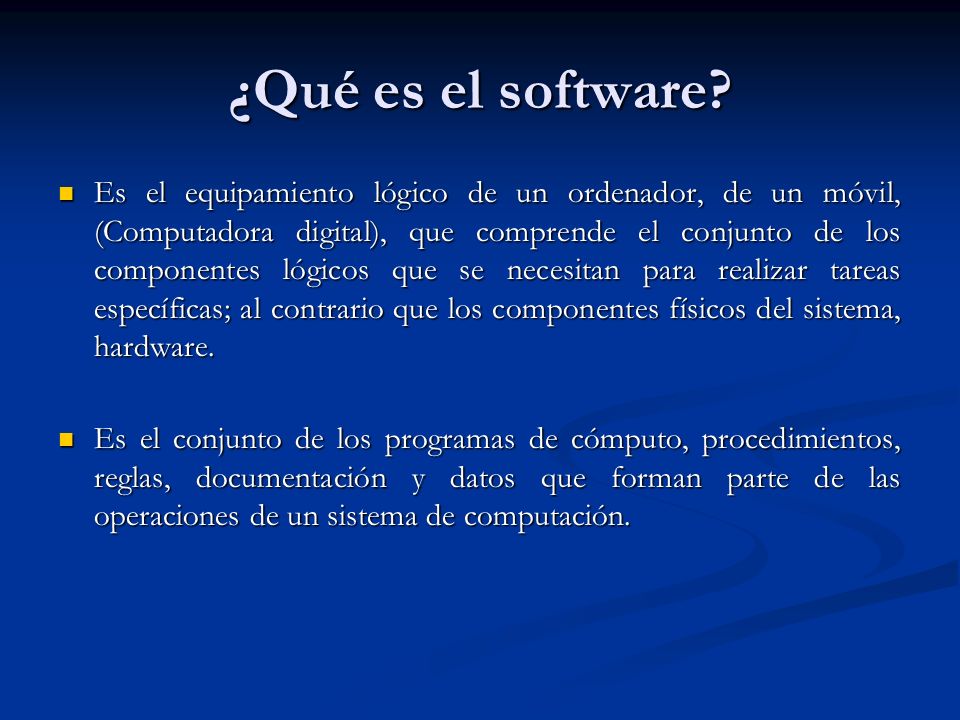 ¿Qué es el software?

Es el equipamiento lógico de un ordenador, de un móvil, (Computadora digital), que comprende el conjunto de los componentes lógicos que se necesitan para realizar tareas específicas; al contrario que los componentes físicos del sistema, hardware.

Es el conjunto de los programas de cómputo, procedimientos, reglas, documentación y datos que forman parte de las operaciones de un sistema de computación.